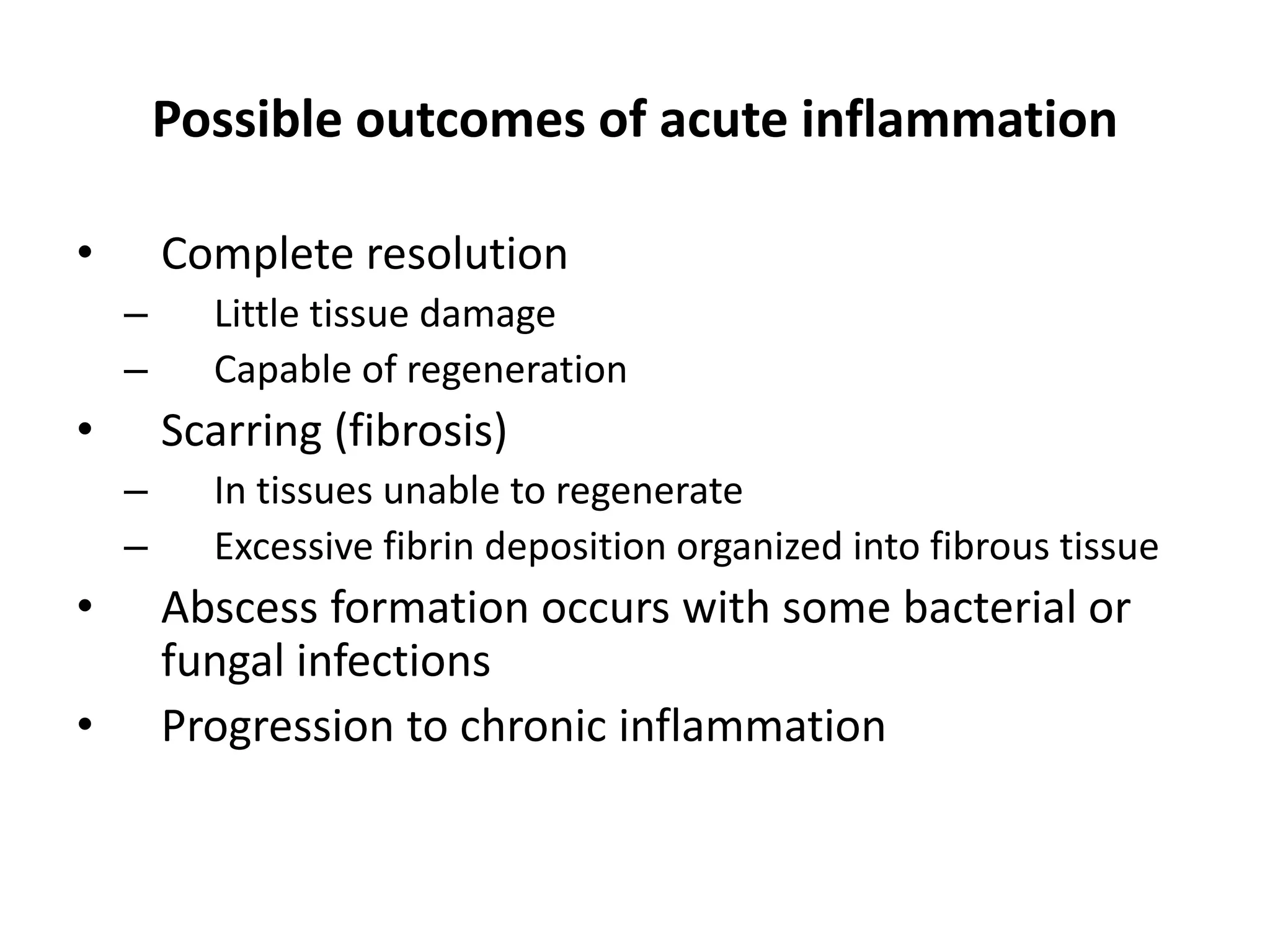 Possible outcomes of acute inflammation

• Complete resolution
  – Little tissue damage
  – Capable of regeneration
• Scarring (fibrosis)
  – In tissues unable to regenerate
  – Excessive fibrin deposition organized into fibrous tissue
• Abscess formation occurs with some bacterial or fungal infections
• Progression to chronic inflammation